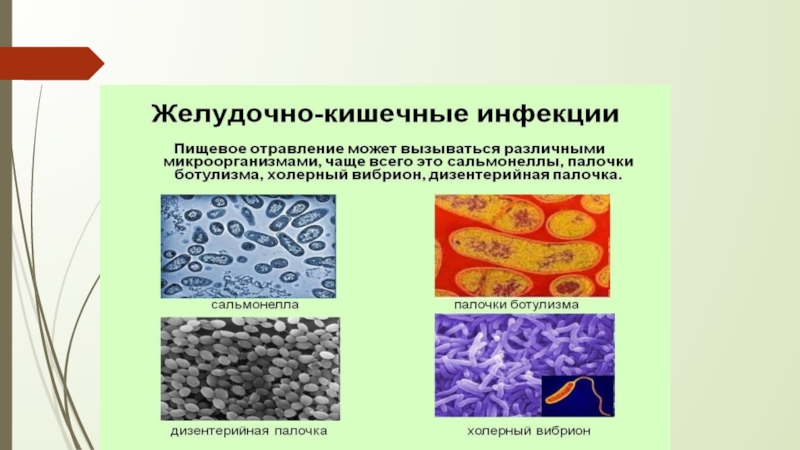 Желудочно-кишечные инфекции

Пищевое отравление может вызываться различными микроорганизмами, чаще всего это сальмонеллы, палочки ботулизма, холерный вибрион, дизентерийная палочка.

сальмонелла

палочки ботулизма

дизентерийная палочка

холерный вибрион